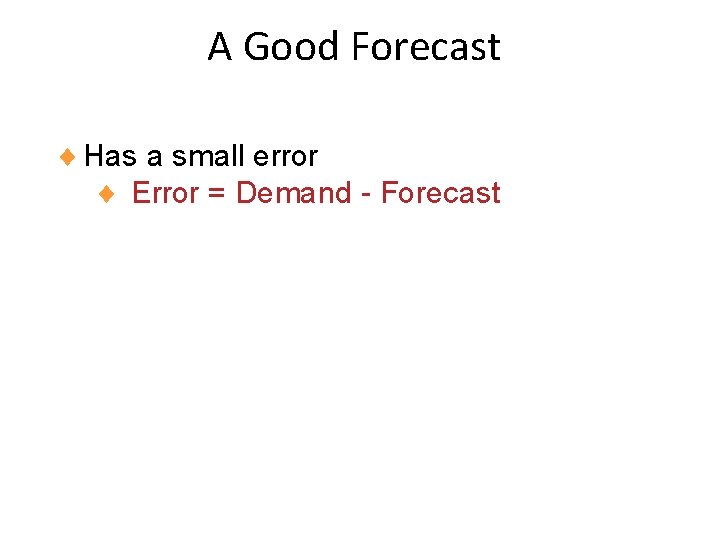 A Good Forecast

♦ Has a small error
♦ Error = Demand - Forecast